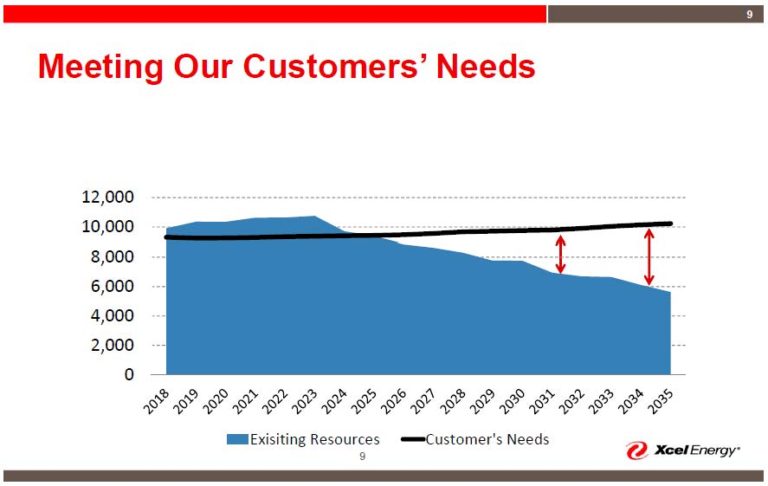 9

Meeting Our Customers' Needs

12,000
10,000
8,000
6,000
4,000
2,000
0

2018 2019 2020 2021 2022 2023 2024 2025 2026 2027 2028 2029 2030 2031 2032 2033 2034 2035

Exisiting Resources
Customer's Needs

9

Xcel Energy